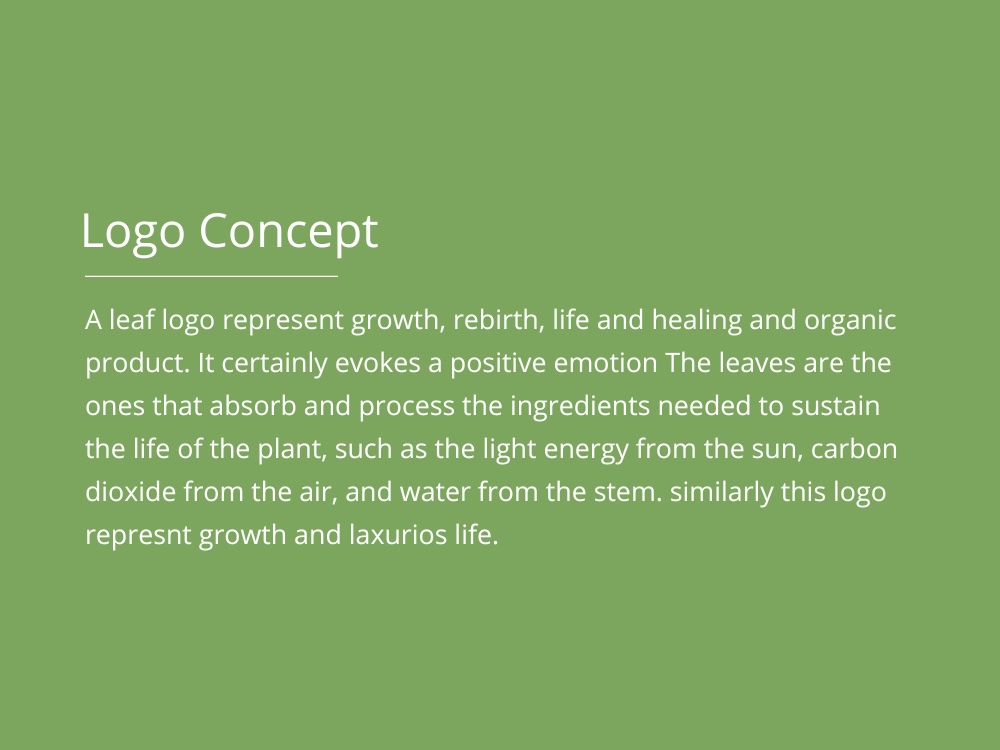 Logo Concept

A leaf logo represent growth, rebirth, life and healing and organic product. It certainly evokes a positive emotion The leaves are the ones that absorb and process the ingredients needed to sustain the life of the plant, such as the light energy from the sun, carbon dioxide from the air, and water from the stem. similarly this logo represnt growth and laxurios life.